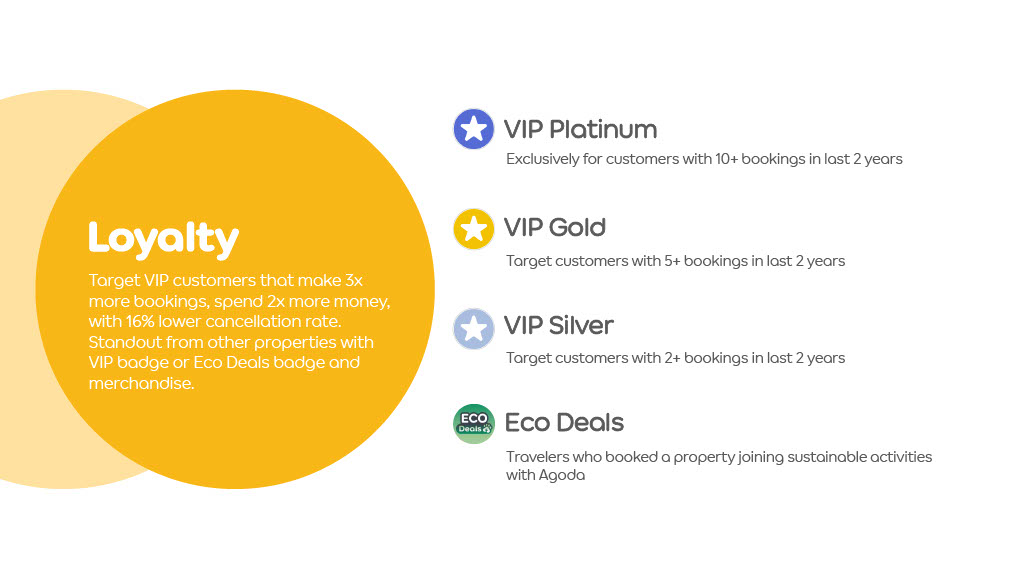 Loyalty

Target VIP customers that make 3x more bookings, spend 2x more money, with 16% lower cancellation rate. Standout from other properties with VIP badge or Eco Deals badge and merchandise.

VIP Platinum
Exclusively for customers with 10+ bookings in last 2 years

VIP Gold
Target customers with 5+ bookings in last 2 years

VIP Silver
Target customers with 2+ bookings in last 2 years

ECO Deals

Eco Deals
Travelers who booked a property joining sustainable activities with Agoda